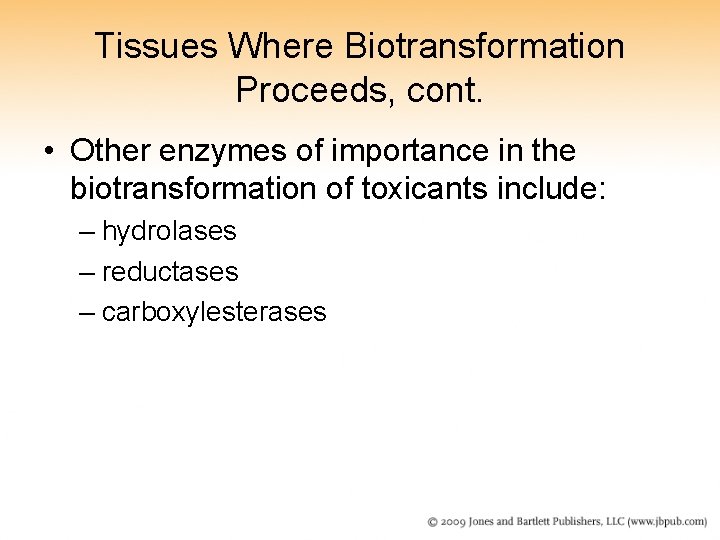 Tissues Where Biotransformation Proceeds, cont.

• Other enzymes of importance in the biotransformation of toxicants include:
– hydrolases
– reductases
– carboxylesterases

© 2009 Jones and Bartlett Publishers, LLC (www.jbpub.com)